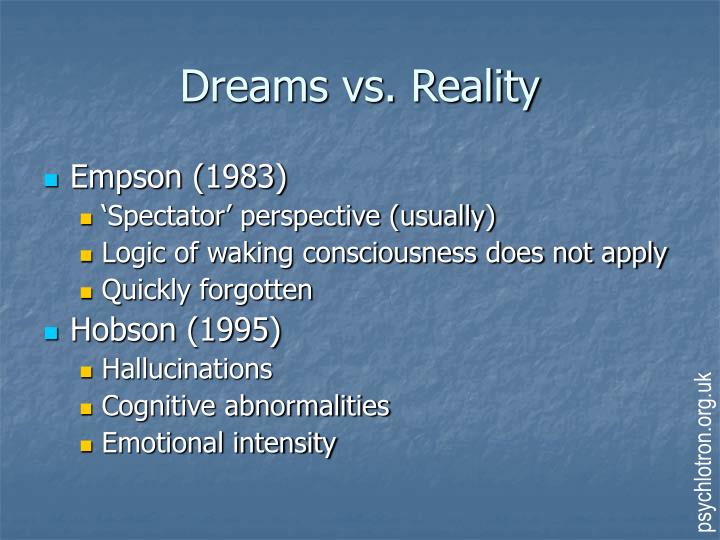 Dreams vs. Reality

Empson (1983)
‘Spectator’ perspective (usually)
Logic of waking consciousness does not apply
Quickly forgotten

Hobson (1995)
Hallucinations
Cognitive abnormalities
Emotional intensity

psychlotron.org.uk